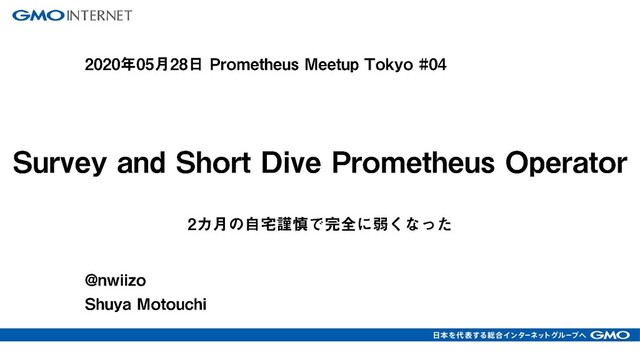 GMO INTERNET

2020年05月28日 Prometheus Meetup Tokyo #04

Survey and Short Dive Prometheus Operator

2カ月の自宅謹慎で完全に弱くなった

@nwiizo
Shuya Motouchi

日本を代表する総合インターネットグループへ GMO